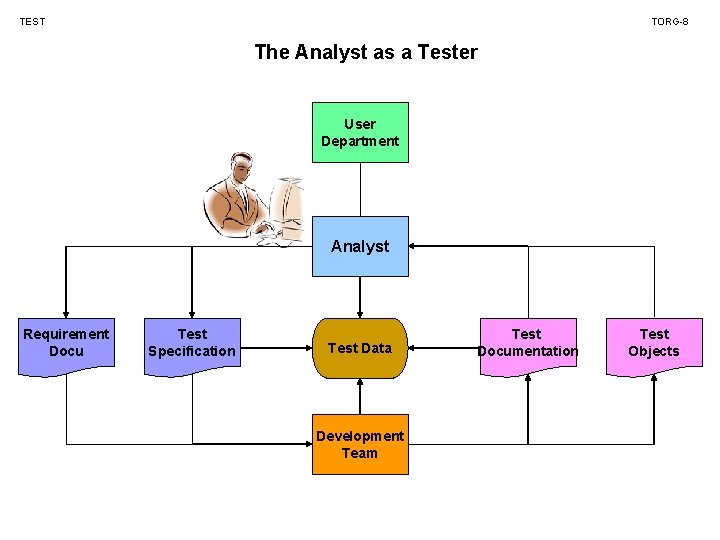 TEST

TORG-8

The Analyst as a Tester

User Department

Analyst

Requirement Docu

Test Specification

Test Data

Test Documentation

Test Objects

Development Team